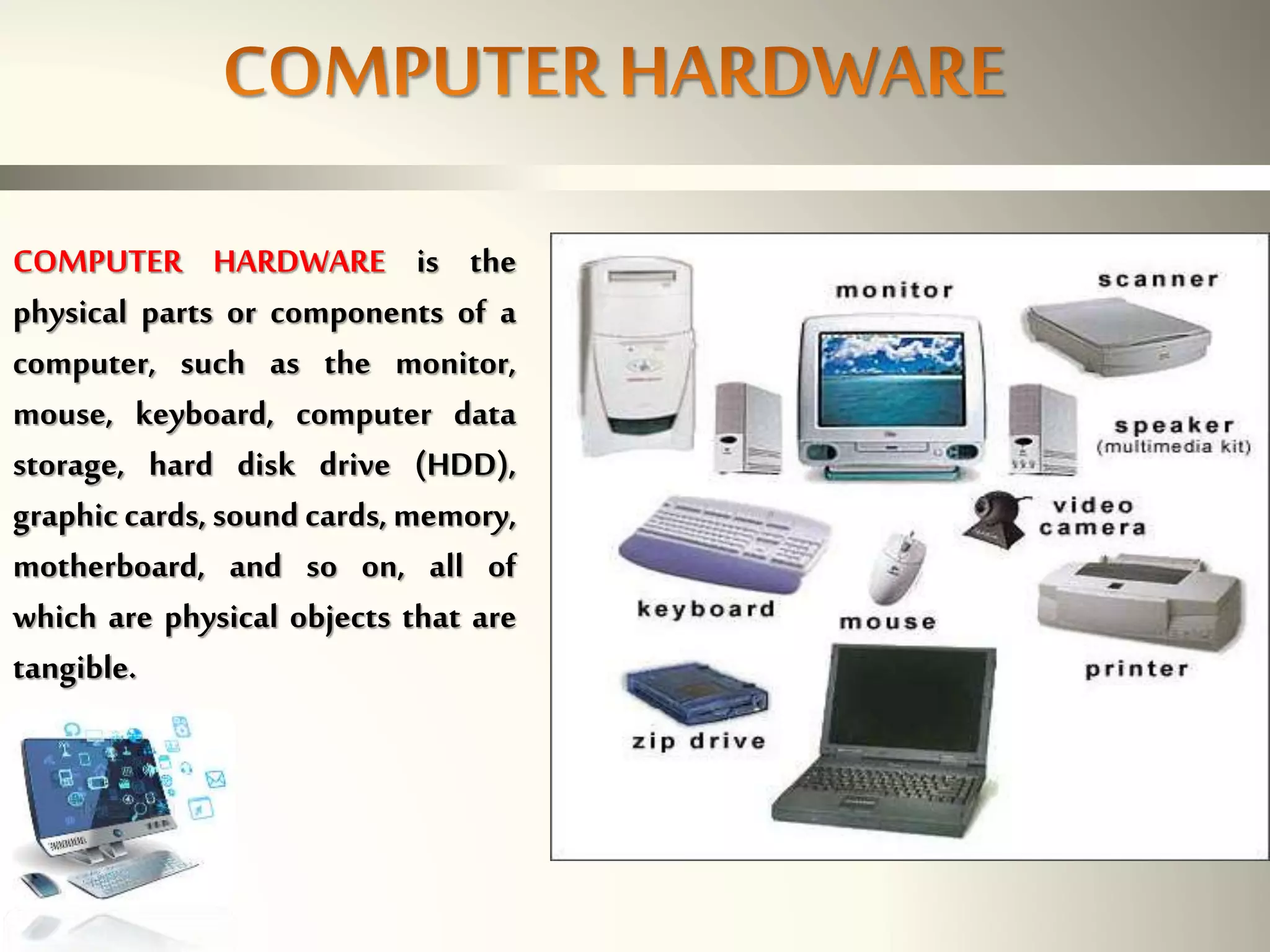 COMPUTER HARDWARE

COMPUTER HARDWARE is the physical parts or components of a computer, such as the monitor, mouse, keyboard, computer data storage, hard disk drive (HDD), graphic cards, sound cards, memory, motherboard, and so on, all of which are physical objects that are tangible.

monitor

scanner

speaker
(multimedia kit)

video
camera

keyboard

mouse

printer

zip drive